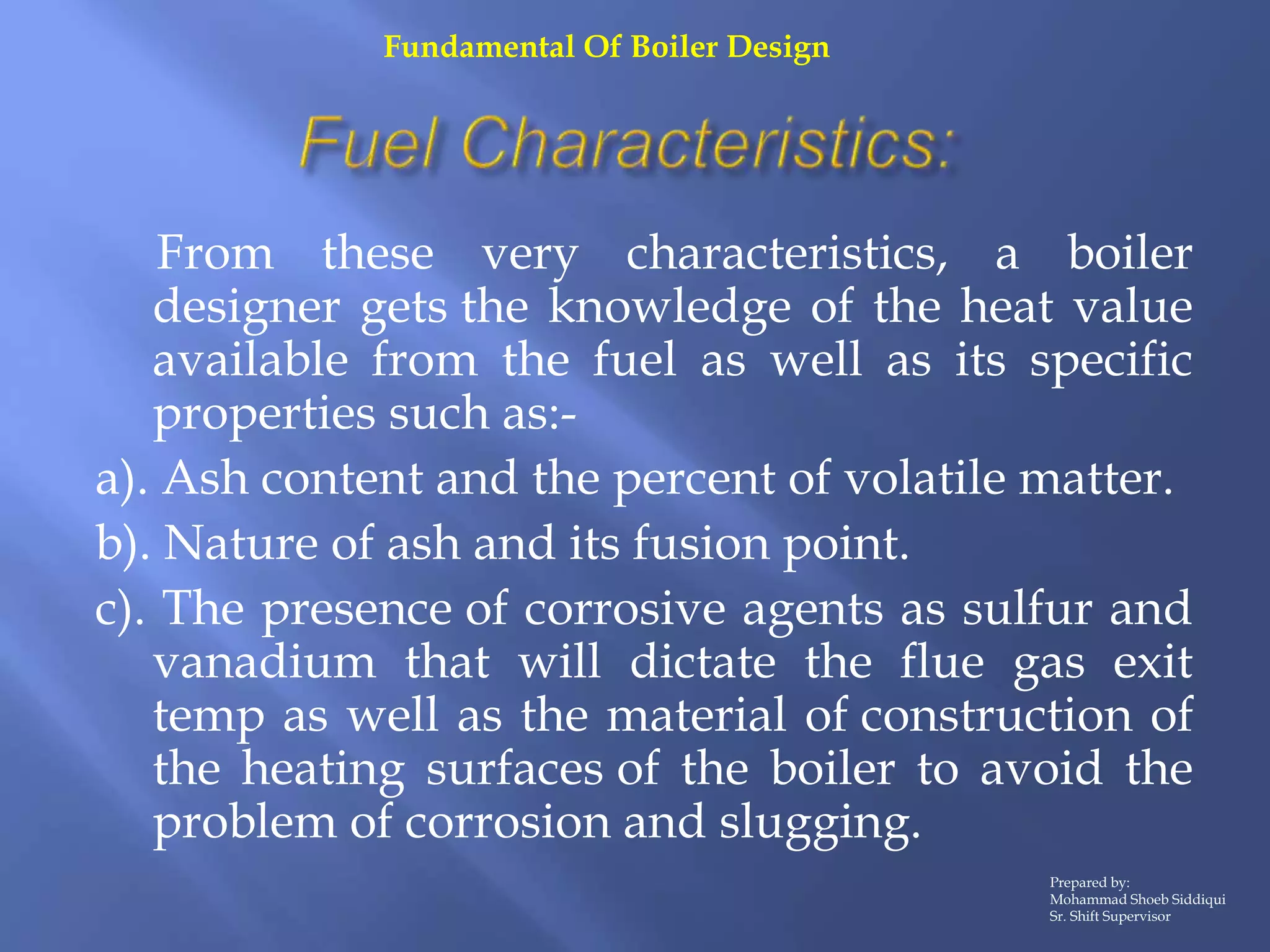 Fundamental Of Boiler Design

Fuel Characteristics:

From these very characteristics, a boiler designer gets the knowledge of the heat value available from the fuel as well as its specific properties such as:-

a). Ash content and the percent of volatile matter.

b). Nature of ash and its fusion point.

c). The presence of corrosive agents as sulfur and vanadium that will dictate the flue gas exit temp as well as the material of construction of the heating surfaces of the boiler to avoid the problem of corrosion and slugging.

Prepared by:
Mohammad Shoeb Siddiqui
Sr. Shift Supervisor